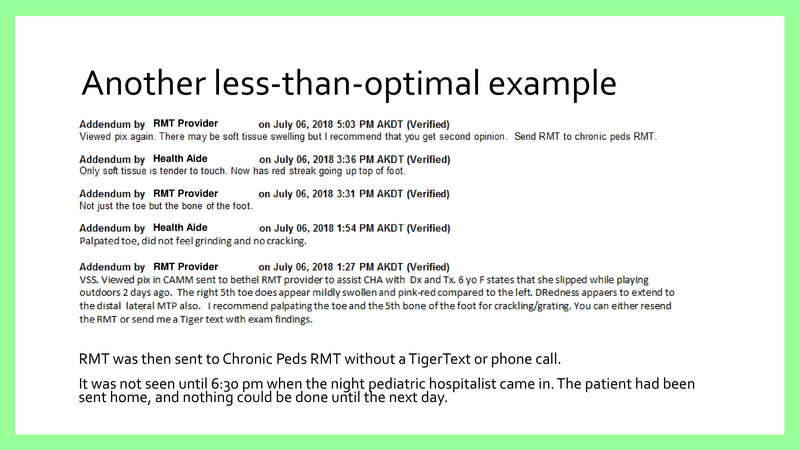 Another less-than-optimal example

Addendum by RMT Provider on July 06, 2018 5:03 PM AKDT (Verified)
Viewed pix again. There may be soft tissue swelling but I recommend that you get second opinion. Send RMT to chronic peds RMT.

Addendum by Health Aide on July 06, 2018 3:36 PM AKDT (Verified)
Only soft tissue is tender to touch. Now has red streak going up top of foot.

Addendum by RMT Provider on July 06, 2018 3:31 PM AKDT (Verified)
Not just the toe but the bone of the foot.

Addendum by Health Aide on July 06, 2018 1:54 PM AKDT (Verified)
Palpated toe, did not feel grinding and no cracking.

Addendum by RMT Provider on July 06, 2018 1:27 PM AKDT (Verified)
VSS. Viewed pix in CAMM sent to bethel RMT provider to assist CHA with Dx and Tx. 6 yo F states that she slipped while playing outdoors 2 days ago. The right 5th toe does appear mildly swollen and pink-red compared to the left. DRedness appaers to extend to the distal lateral MTP also. I recommend palpating the toe and the 5th bone of the foot for crackling/grating. You can either resend the RMT or send me a Tiger text with exam findings.

RMT was then sent to Chronic Peds RMT without a TigerText or phone call.

It was not seen until 6:30 pm when the night pediatric hospitalist came in. The patient had been sent home, and nothing could be done until the next day.